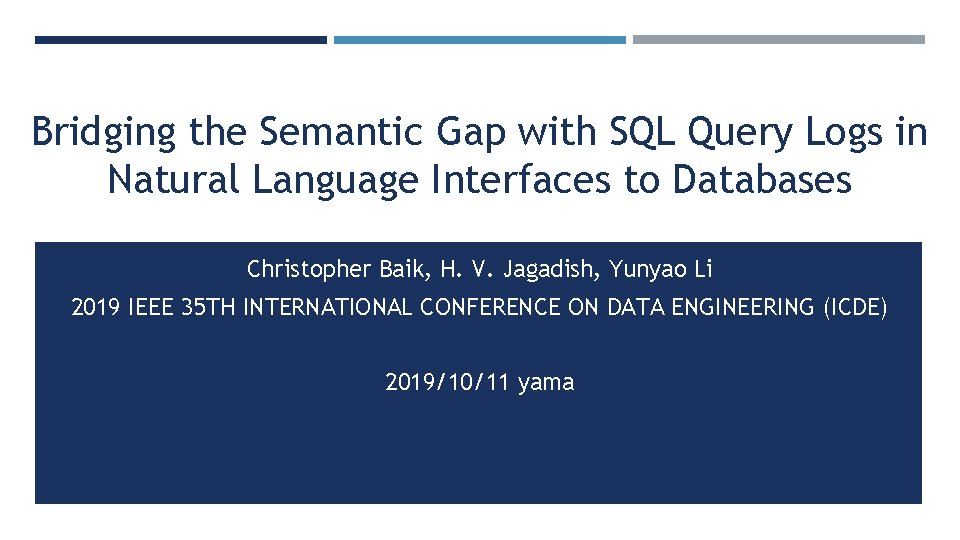 Bridging the Semantic Gap with SQL Query Logs in Natural Language Interfaces to Databases

Christopher Baik, H. V. Jagadish, Yunyao Li

2019 IEEE 35TH INTERNATIONAL CONFERENCE ON DATA ENGINEERING (ICDE)

2019/10/11 yama